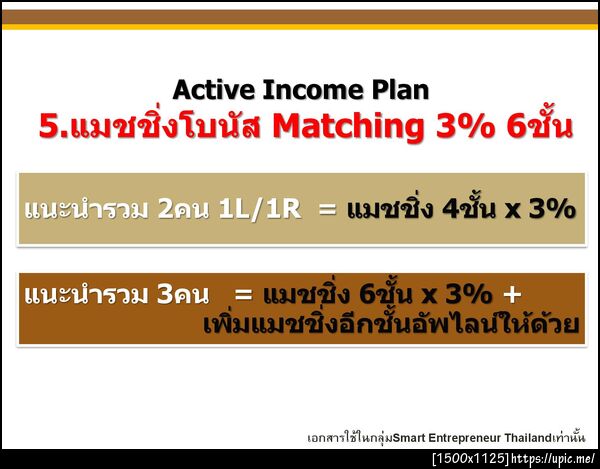 Active Income Plan
5.แมชชิ่งโบนัส Matching 3% 6ชั้น

แนะนำรวม 2คน 1L/1R = แมชชิ่ง 4ชั้น x 3%

แนะนำรวม 3คน = แมชชิ่ง 6ชั้น x 3% + เพิ่มแมชชิ่งอีกชั้นอัพไลน์ให้ด้วย

เอกสารใช้ในกลุ่มSmart Entrepreneur Thailandเท่านั้น

[1500x1125]https://upic.me/